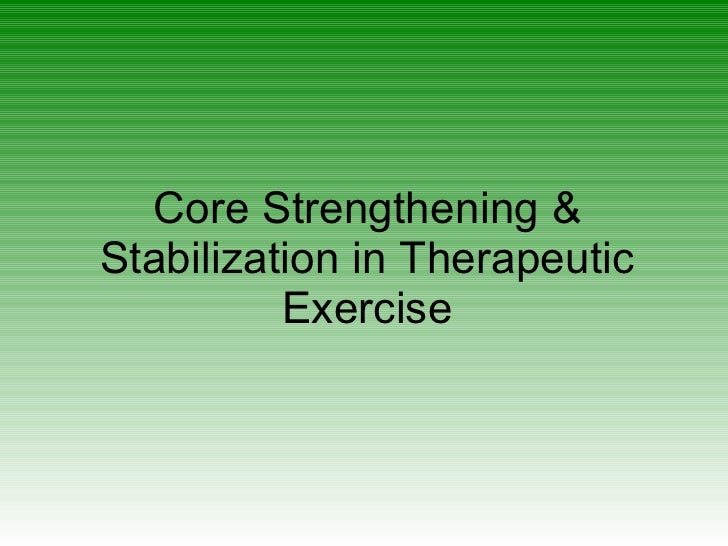 Core Strengthening & Stabilization in Therapeutic Exercise